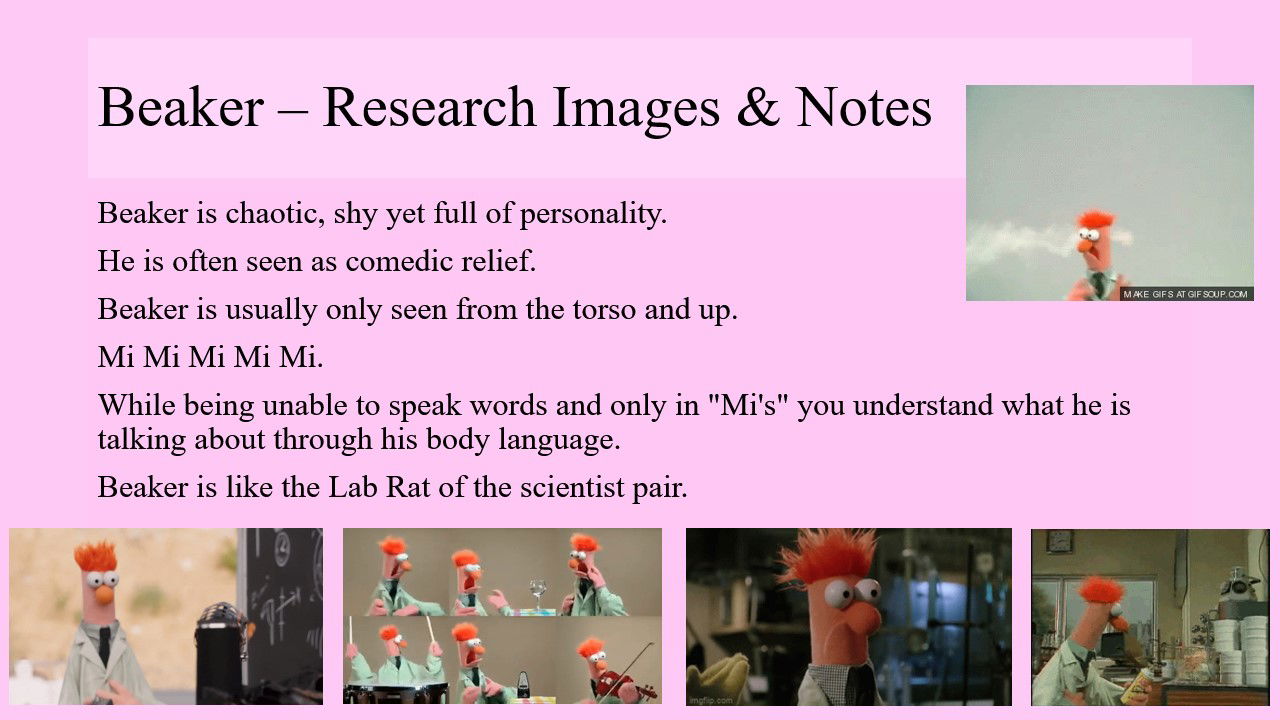 Beaker – Research Images & Notes

MAKE GIFS AT GIFSOUP.COM

Beaker is chaotic, shy yet full of personality.

He is often seen as comedic relief.

Beaker is usually only seen from the torso and up.

Mi Mi Mi Mi Mi.

While being unable to speak words and only in "Mi's" you understand what he is talking about through his body language.

Beaker is like the Lab Rat of the scientist pair.

imgflip.com